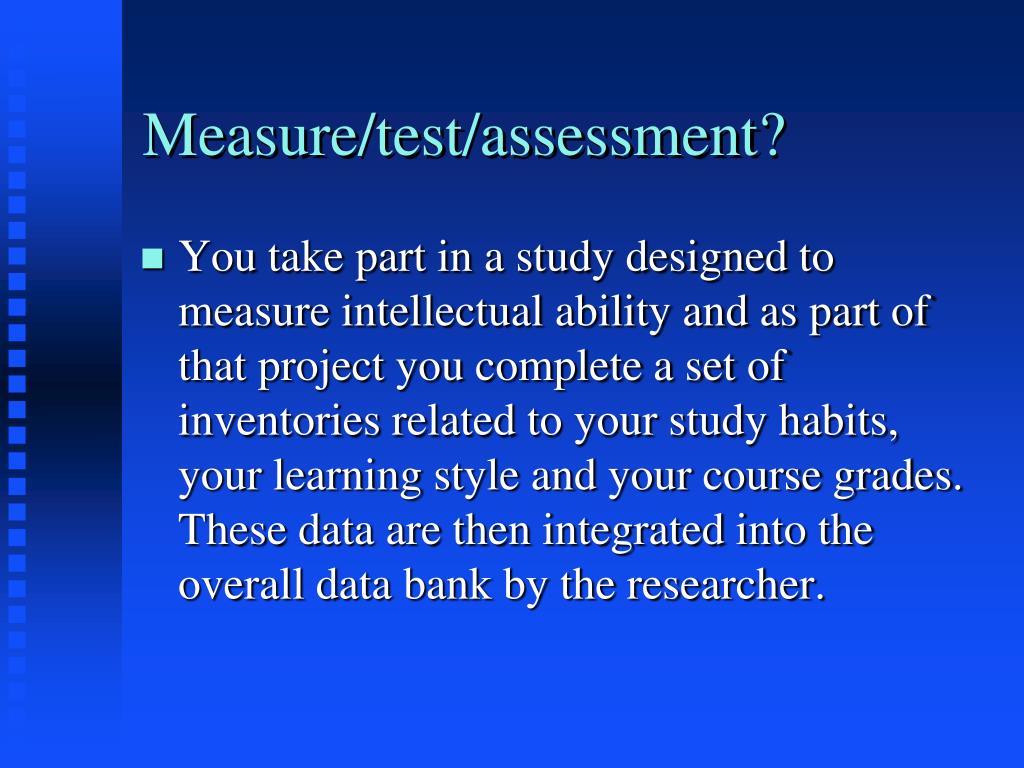 Measure/test/assessment?

You take part in a study designed to measure intellectual ability and as part of that project you complete a set of inventories related to your study habits, your learning style and your course grades. These data are then integrated into the overall data bank by the researcher.